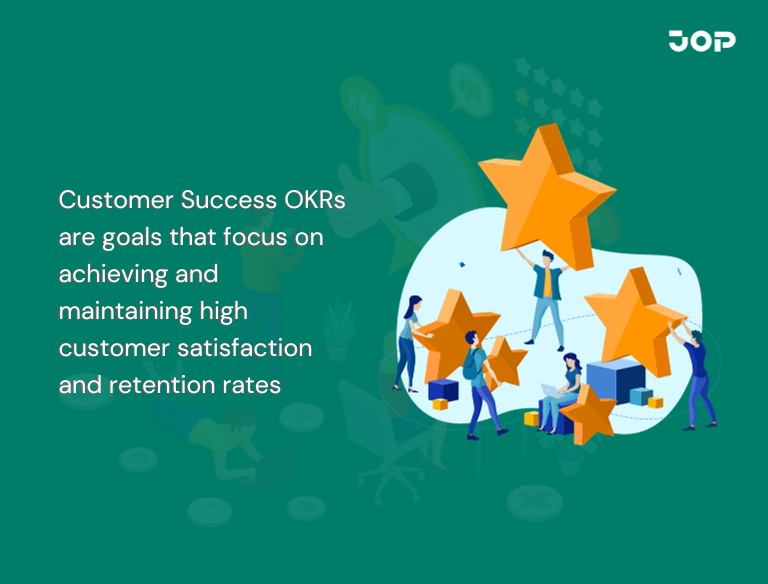 JOP

Customer Success OKRs are goals that focus on achieving and maintaining high customer satisfaction and retention rates